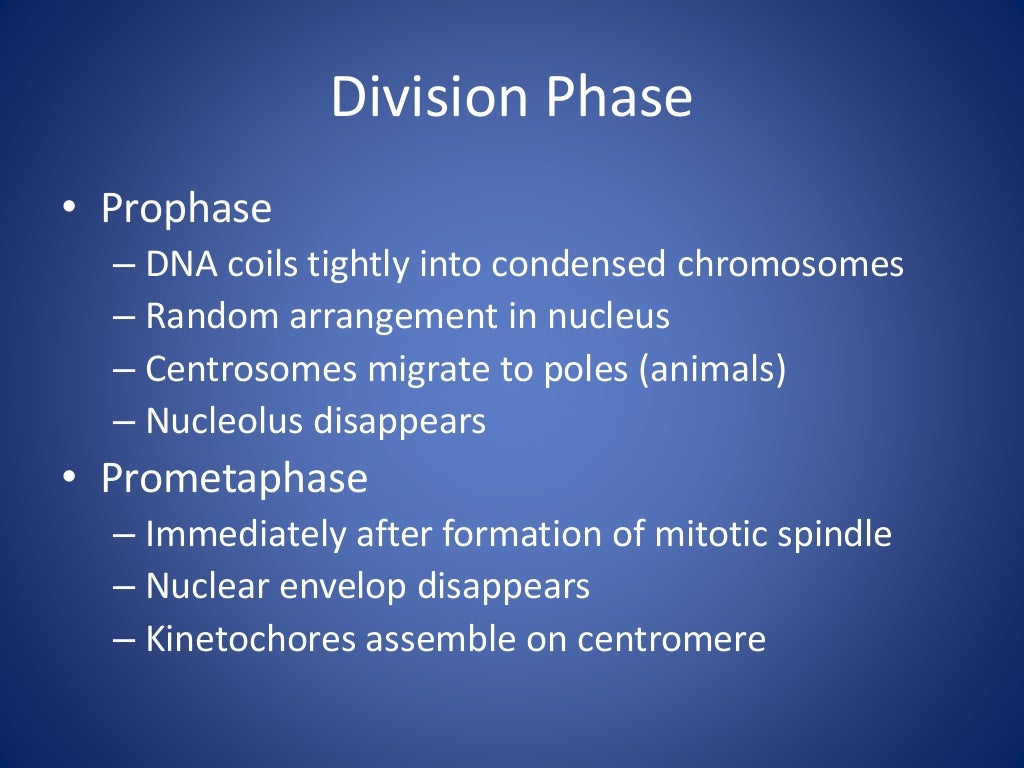 Division Phase

• Prophase
– DNA coils tightly into condensed chromosomes
– Random arrangement in nucleus
– Centrosomes migrate to poles (animals)
– Nucleolus disappears
• Prometaphase
– Immediately after formation of mitotic spindle
– Nuclear envelop disappears
– Kinetochores assemble on centromere